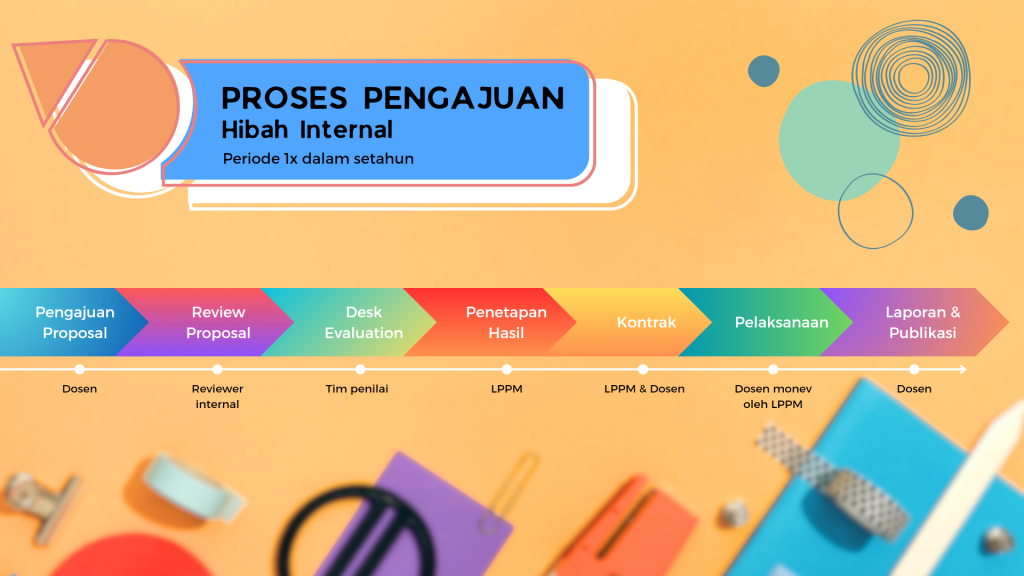 PROSES PENGAJUAN
Hibah Internal
Periode 1x dalam setahun

Pengajuan Proposal
Review Proposal
Desk Evaluation
Penetapan Hasil
Kontrak
Pelaksanaan
Laporan & Publikasi

Dosen
Reviewer internal
Tim penilai
LPPM
LPPM & Dosen
Dosen monev oleh LPPM
Dosen